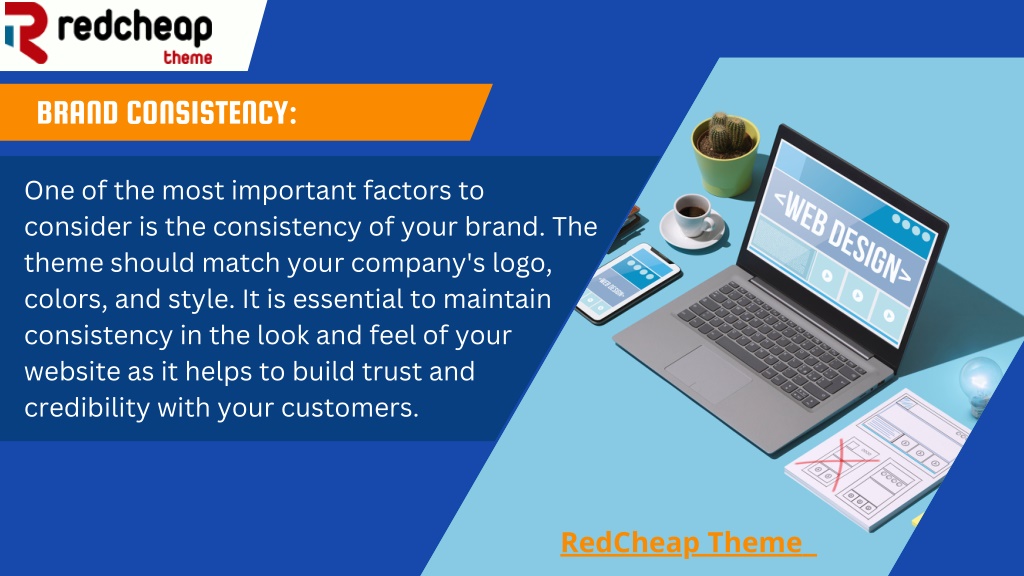 redcheap
theme

BRAND CONSISTENCY:

One of the most important factors to consider is the consistency of your brand. The theme should match your company's logo, colors, and style. It is essential to maintain consistency in the look and feel of your website as it helps to build trust and credibility with your customers.

<WEB DESIGN>

RedCheap Theme